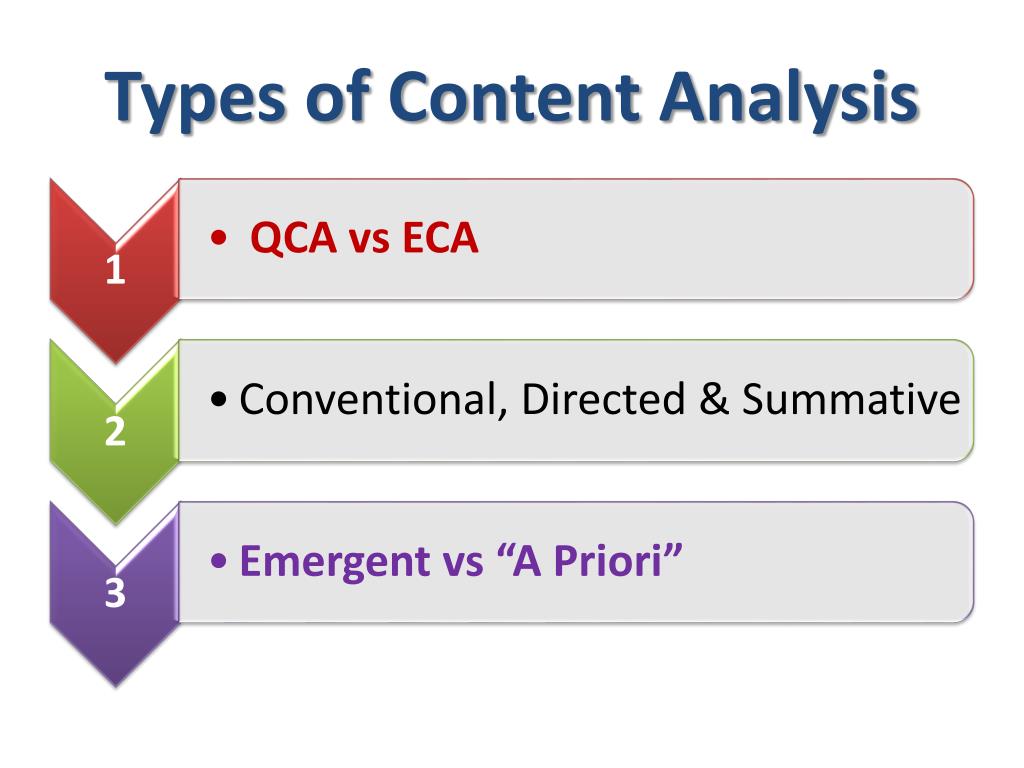 Types of Content Analysis

1

• QCA vs ECA

2

• Conventional, Directed & Summative

3

• Emergent vs “A Priori”